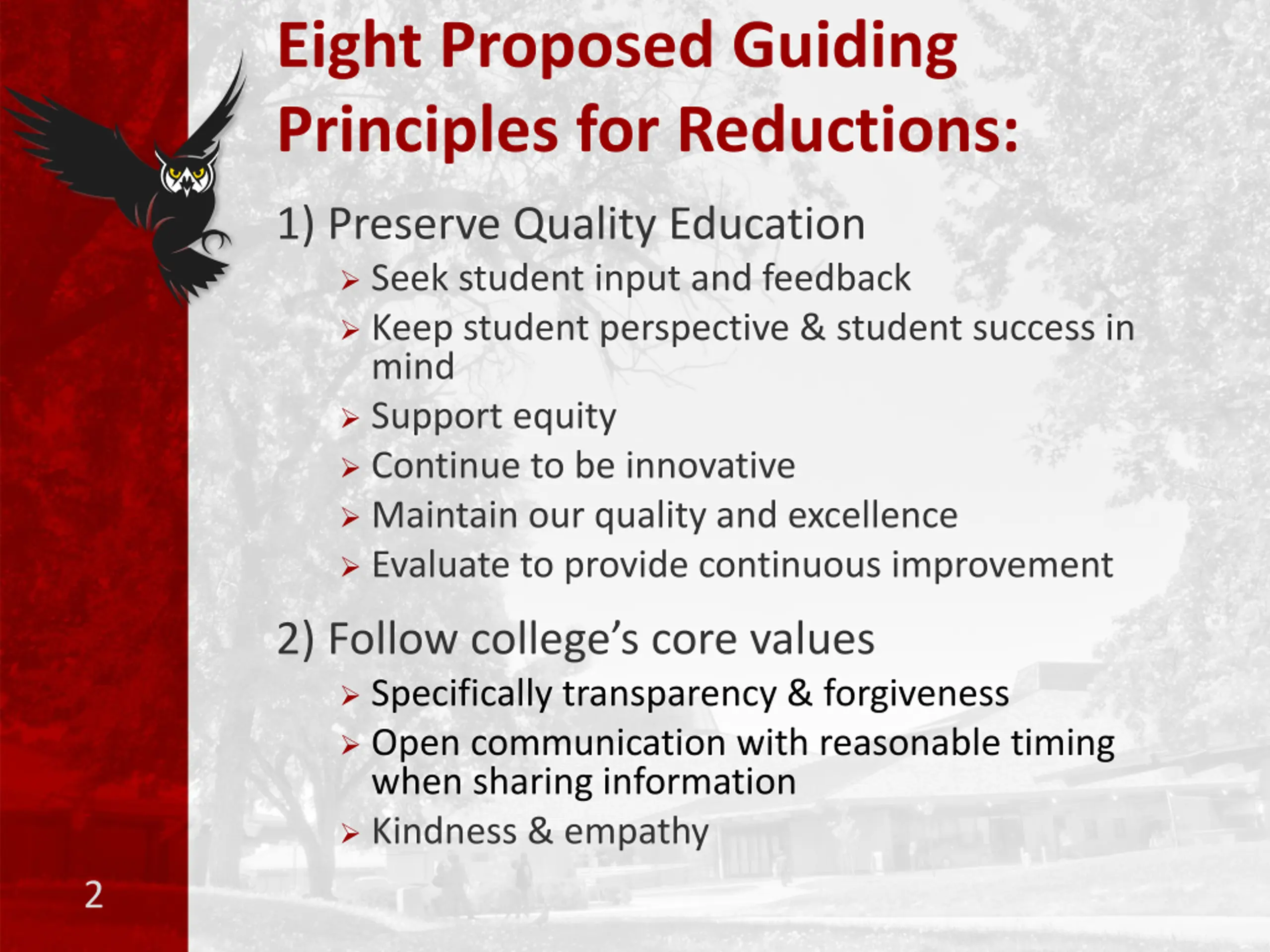 Eight Proposed Guiding Principles for Reductions:

1) Preserve Quality Education

➢ Seek student input and feedback
➢ Keep student perspective & student success in mind
➢ Support equity
➢ Continue to be innovative
➢ Maintain our quality and excellence
➢ Evaluate to provide continuous improvement

2) Follow college's core values

➢ Specifically transparency & forgiveness
➢ Open communication with reasonable timing when sharing information
➢ Kindness & empathy

2